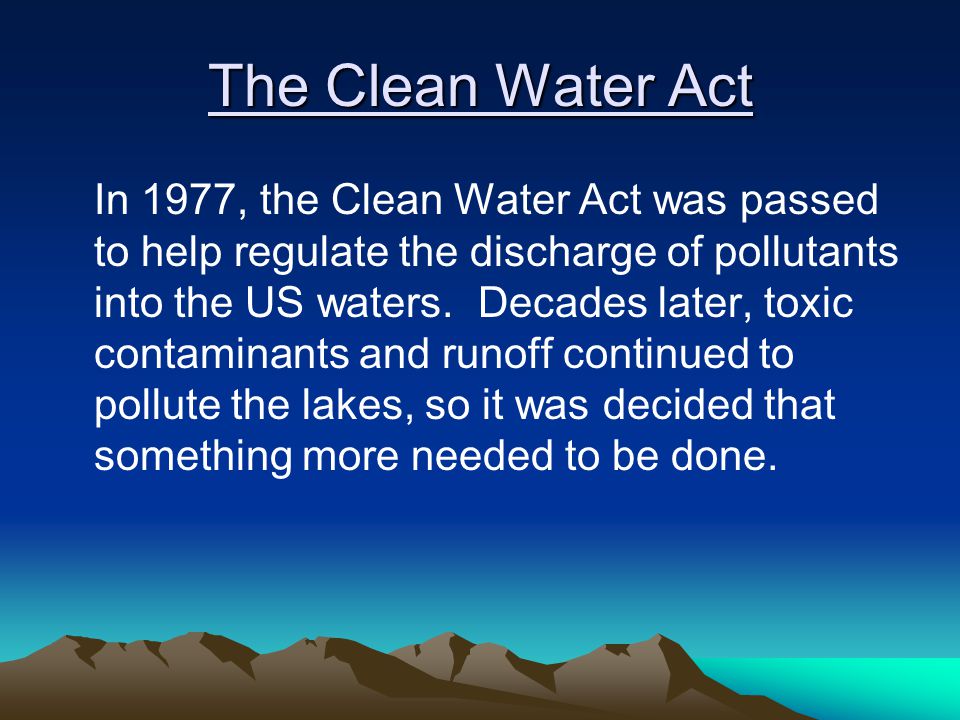 The Clean Water Act

In 1977, the Clean Water Act was passed to help regulate the discharge of pollutants into the US waters. Decades later, toxic contaminants and runoff continued to pollute the lakes, so it was decided that something more needed to be done.